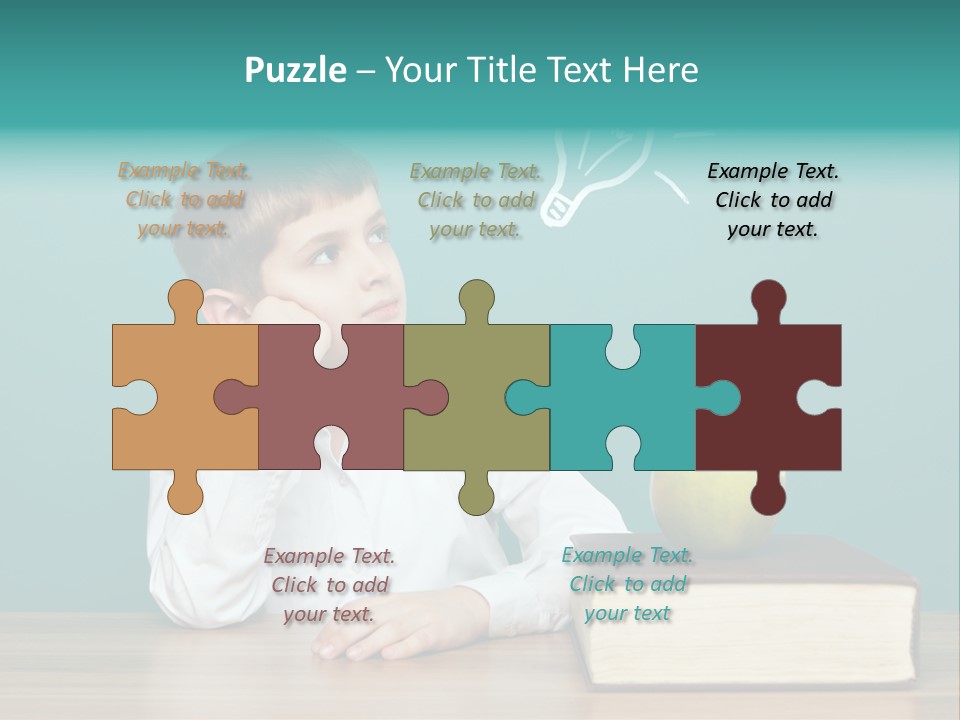 Puzzle – Your Title Text Here

Example Text. Click to add your text.

Example Text. Click to add your text.

Example Text. Click to add your text.

Example Text. Click to add your text.

Example Text. Click to add your text